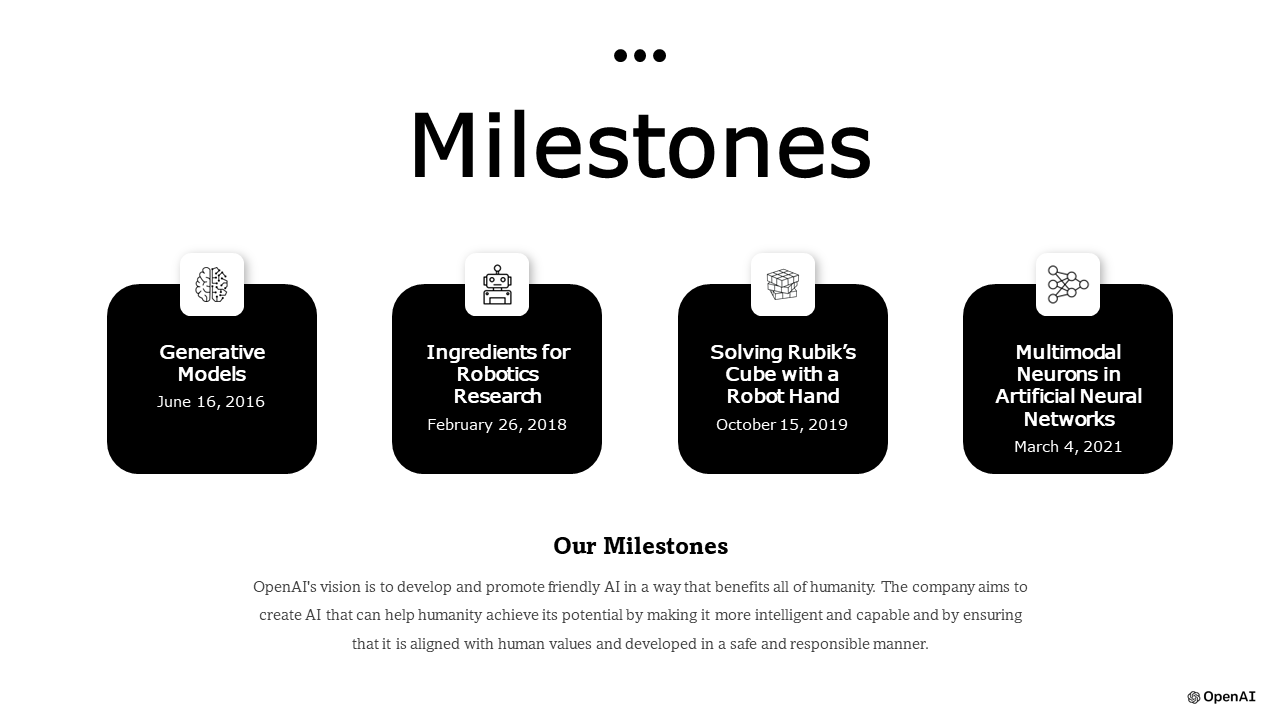 Milestones

Generative Models
June 16, 2016

Ingredients for Robotics Research
February 26, 2018

Solving Rubik's Cube with a Robot Hand
October 15, 2019

Multimodal Neurons in Artificial Neural Networks
March 4, 2021

Our Milestones

OpenAI's vision is to develop and promote friendly AI in a way that benefits all of humanity. The company aims to create AI that can help humanity achieve its potential by making it more intelligent and capable and by ensuring that it is aligned with human values and developed in a safe and responsible manner.

OpenAI